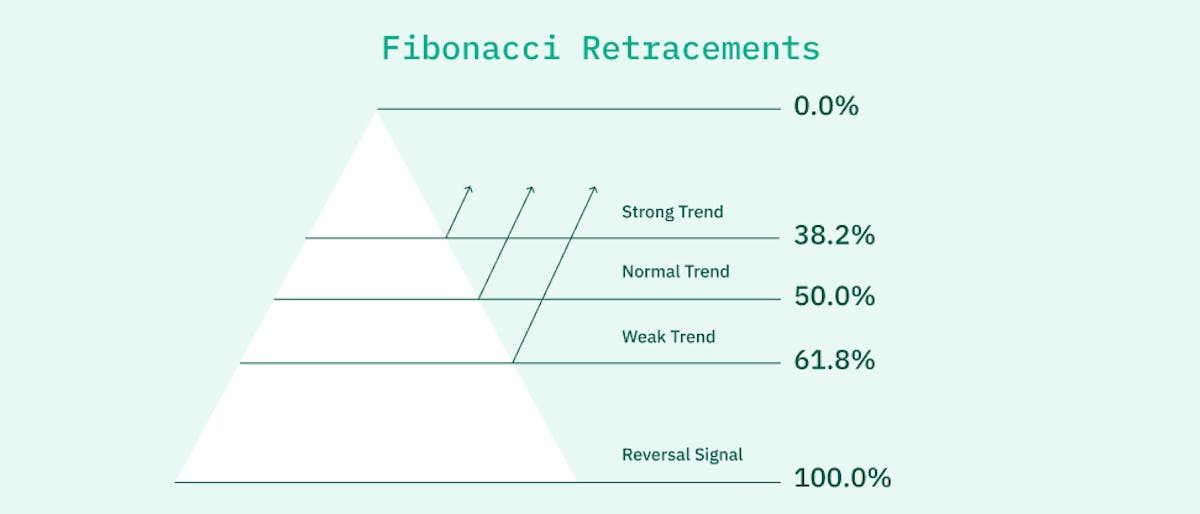 Fibonacci Retracements

0.0%

Strong Trend

38.2%

Normal Trend

50.0%

Weak Trend

61.8%

Reversal Signal

100.0%